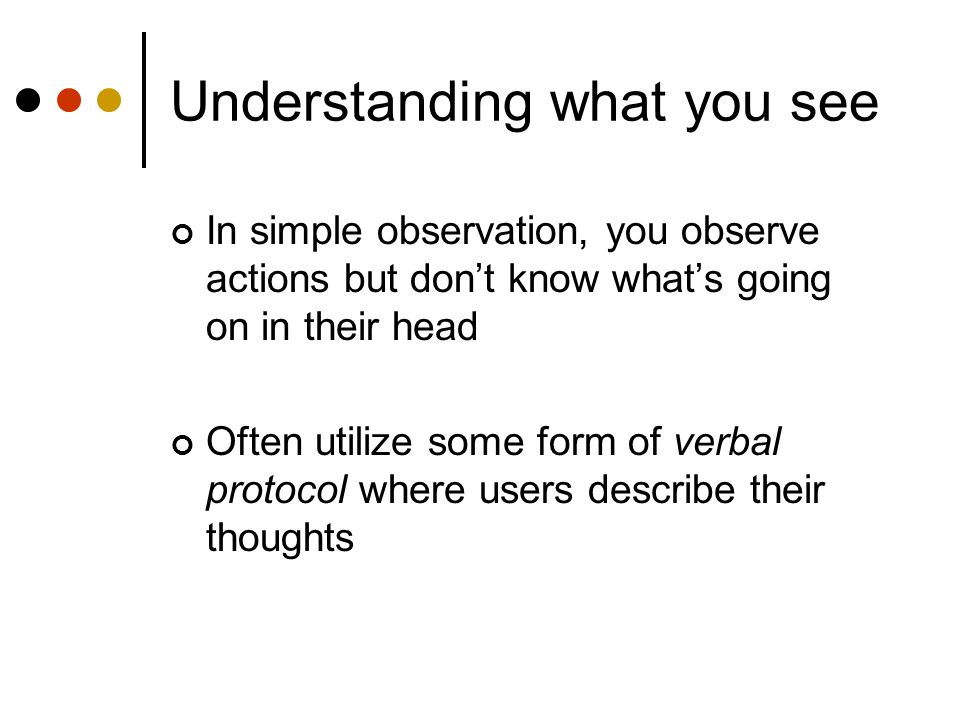 Understanding what you see

In simple observation, you observe actions but don’t know what’s going on in their head

Often utilize some form of verbal protocol where users describe their thoughts